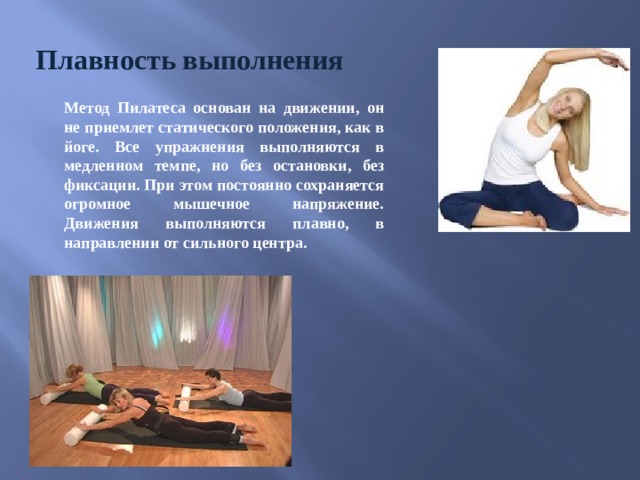 Плавность выполнения

Метод Пилатеса основан на движении, он не приемлет статического положения, как в йоге. Все упражнения выполняются в медленном темпе, но без остановки, без фиксации. При этом постоянно сохраняется огромное мышечное напряжение. Движения выполняются плавно, в направлении от сильного центра.